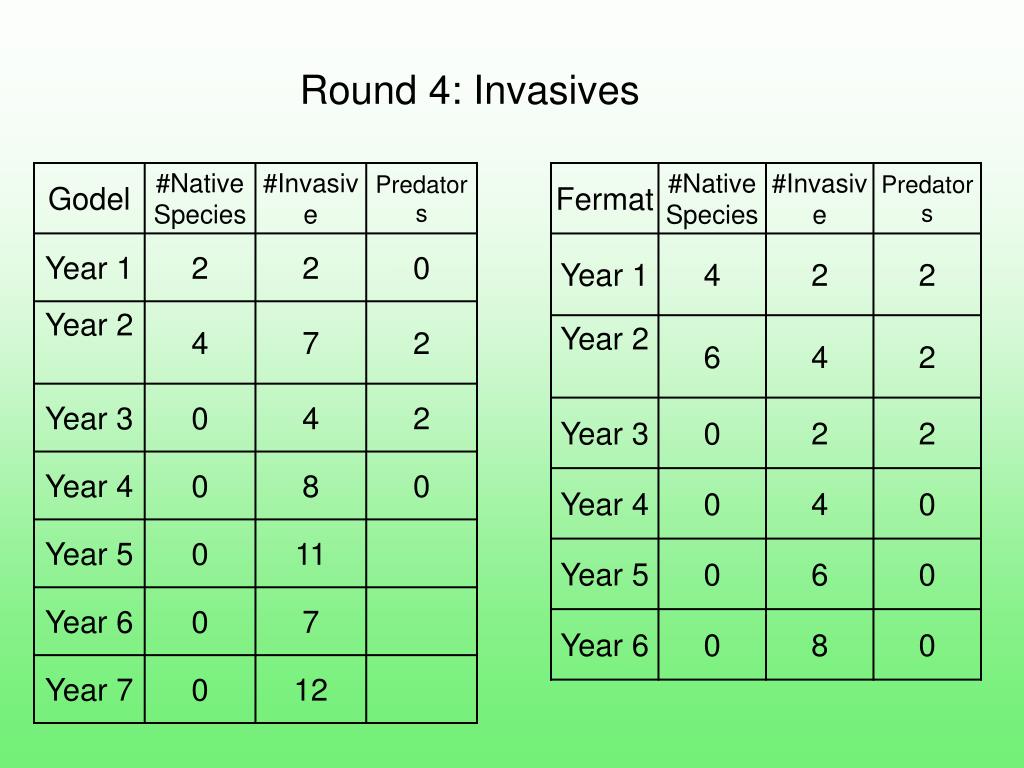 Round 4: Invasives

| Godel | #Native Species | #Invasive | Predators |
|---|---|---|---|
| Year 1 | 2 | 2 | 0 |
| Year 2 | 4 | 7 | 2 |
| Year 3 | 0 | 4 | 2 |
| Year 4 | 0 | 8 | 0 |
| Year 5 | 0 | 11 | |
| Year 6 | 0 | 7 | |
| Year 7 | 0 | 12 | |

| Fermat | #Native Species | #Invasive | Predators |
|---|---|---|---|
| Year 1 | 4 | 2 | 2 |
| Year 2 | 6 | 4 | 2 |
| Year 3 | 0 | 2 | 2 |
| Year 4 | 0 | 4 | 0 |
| Year 5 | 0 | 6 | 0 |
| Year 6 | 0 | 8 | 0 |